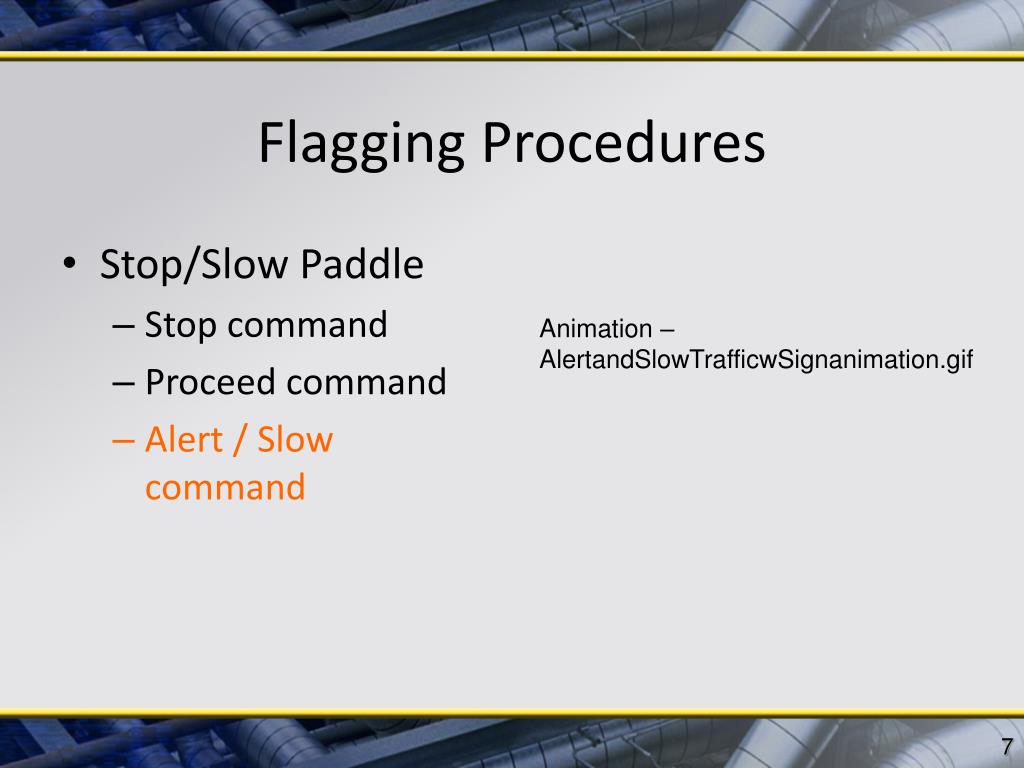 Flagging Procedures

• Stop/Slow Paddle
– Stop command
– Proceed command
– Alert / Slow command

Animation – AlertandSlowTrafficwSignanimation.gif

7